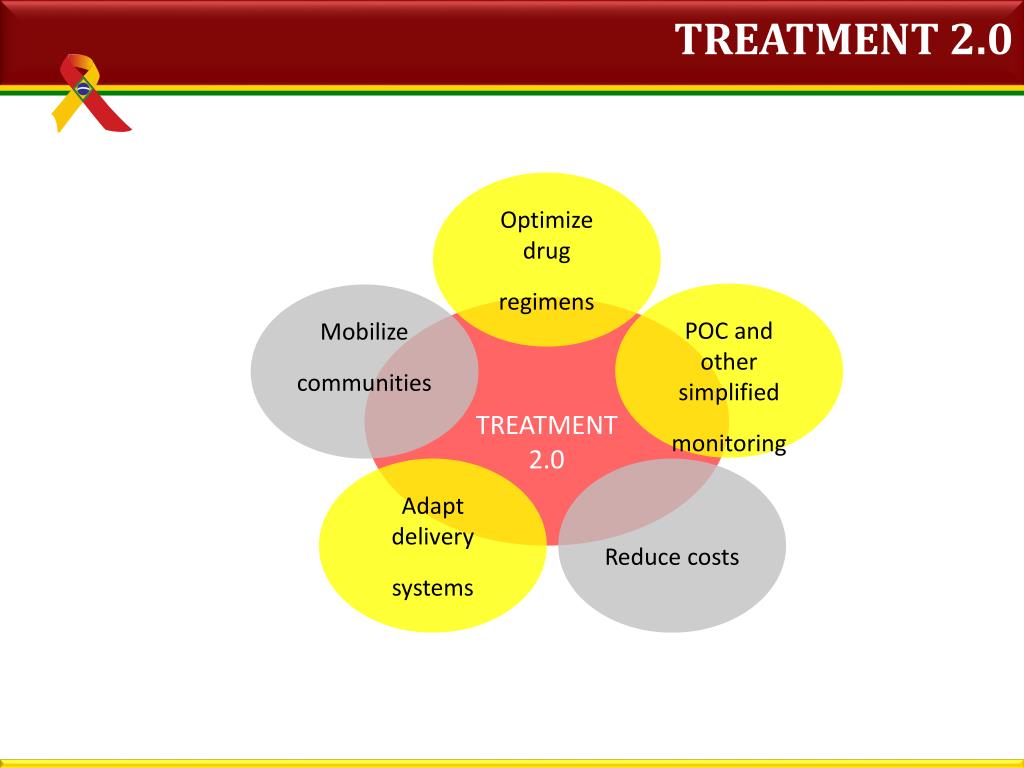 TREATMENT 2.0

Optimize drug

regimens

Mobilize

communities

POC and other simplified

monitoring

TREATMENT 2.0

Adapt delivery

systems

Reduce costs